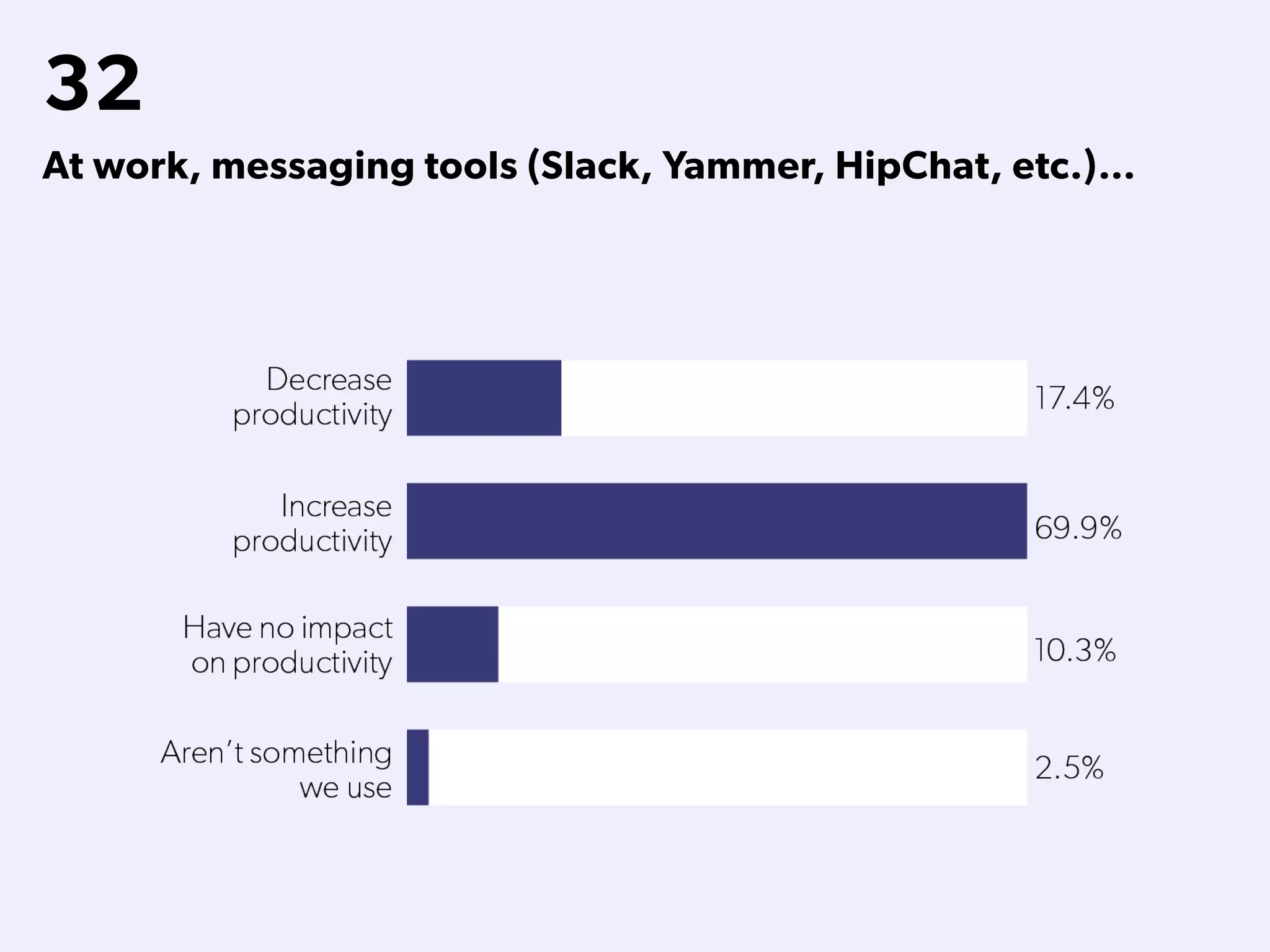 32

At work, messaging tools (Slack, Yammer, HipChat, etc.)...

Decrease productivity 17.4%

Increase productivity 69.9%

Have no impact on productivity 10.3%

Aren't something we use 2.5%